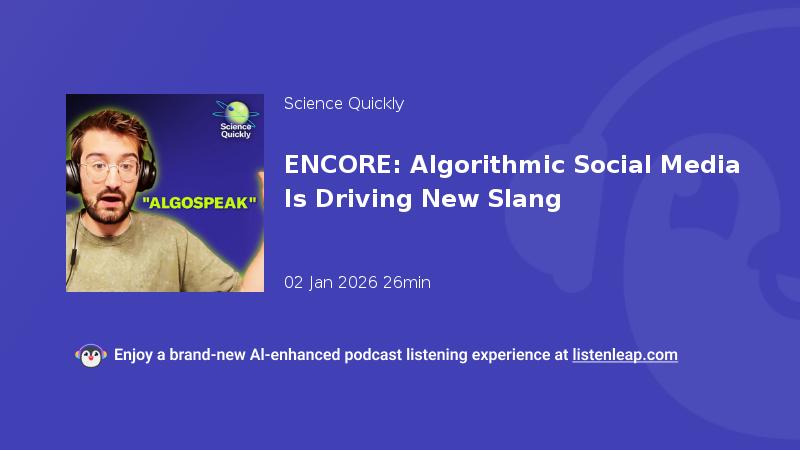 Science Quickly

"ALGOSPEAK"

Science Quickly

ENCORE: Algorithmic Social Media Is Driving New Slang

02 Jan 2026 26min

Enjoy a brand-new AI-enhanced podcast listening experience at listenleap.com